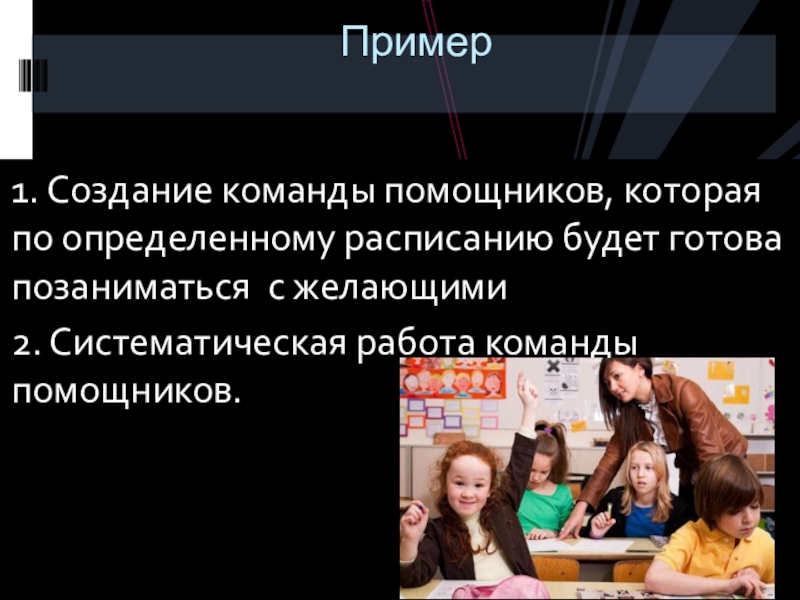 Пример

1. Создание команды помощников, которая по определенному расписанию будет готова позаниматься  с желающими

2. Систематическая работа команды помощников.